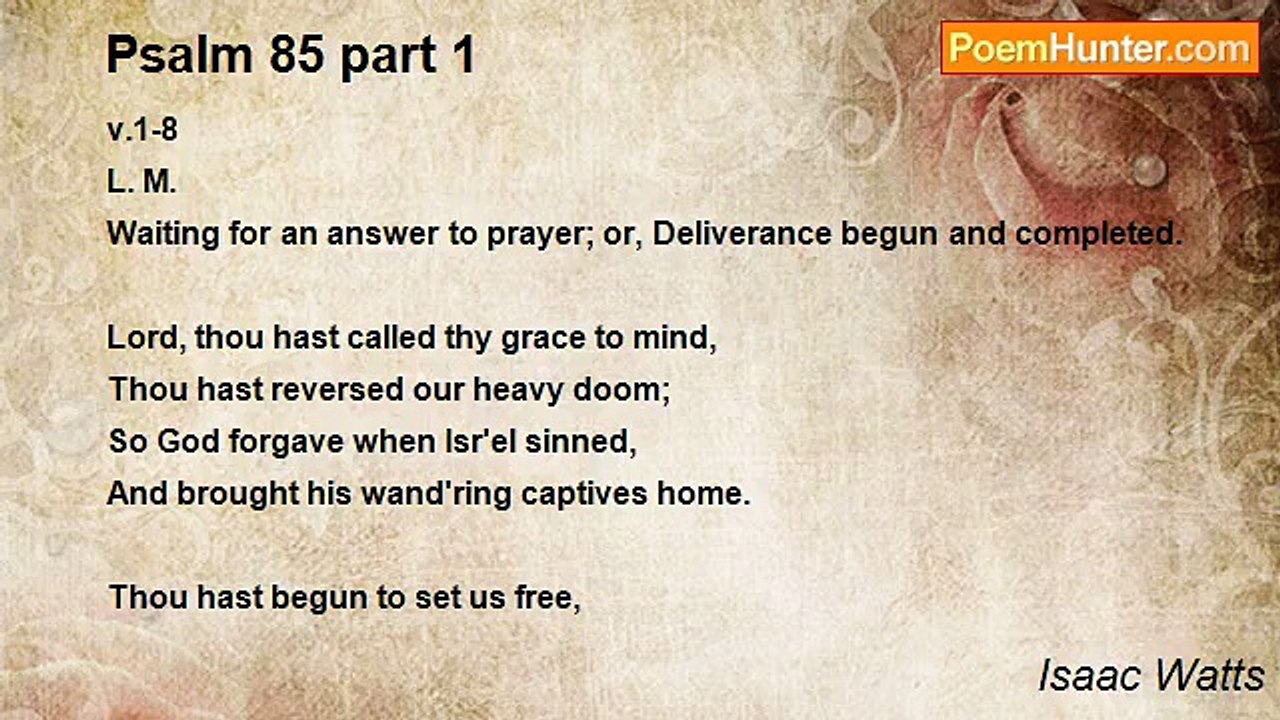 Psalm 85 part 1

PoemHunter.com

v.1-8
L. M.
Waiting for an answer to prayer; or, Deliverance begun and completed.

Lord, thou hast called thy grace to mind,
Thou hast reversed our heavy doom;
So God forgave when Isr'el sinned,
And brought his wand'ring captives home.

Thou hast begun to set us free,

Isaac Watts